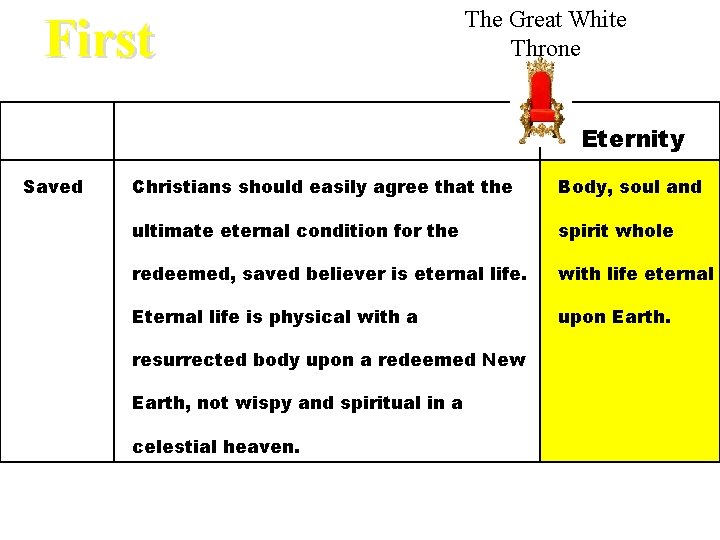 First

The Great White Throne

| | | Eternity |
|---|---|---|
| Saved | Christians should easily agree that the ultimate eternal condition for the redeemed, saved believer is eternal life. Eternal life is physical with a resurrected body upon a redeemed New Earth, not wispy and spiritual in a celestial heaven. | Body, soul and spirit whole with life eternal upon Earth. |